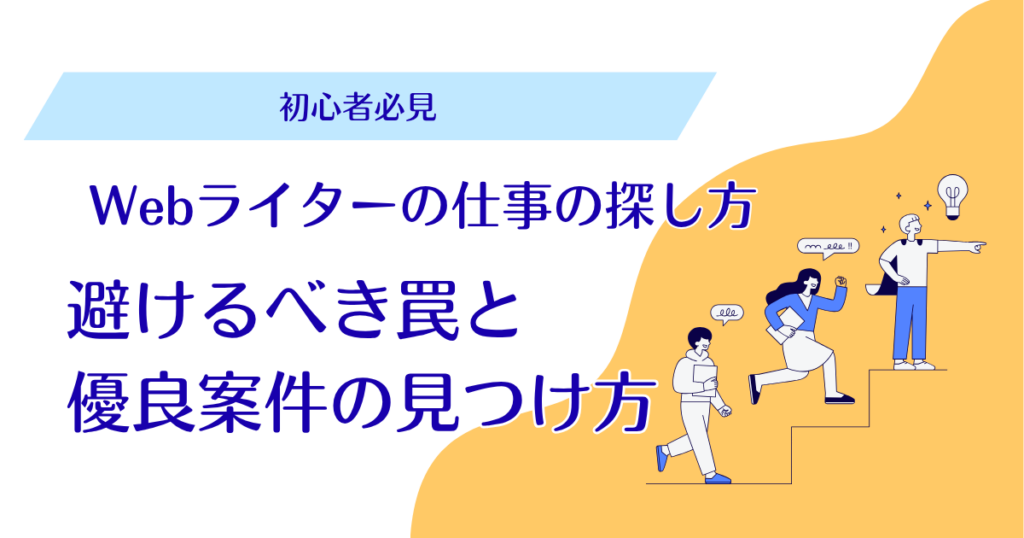 初心者必見

Webライターの仕事の探し方

避けるべき罠と
優良案件の見つけ方